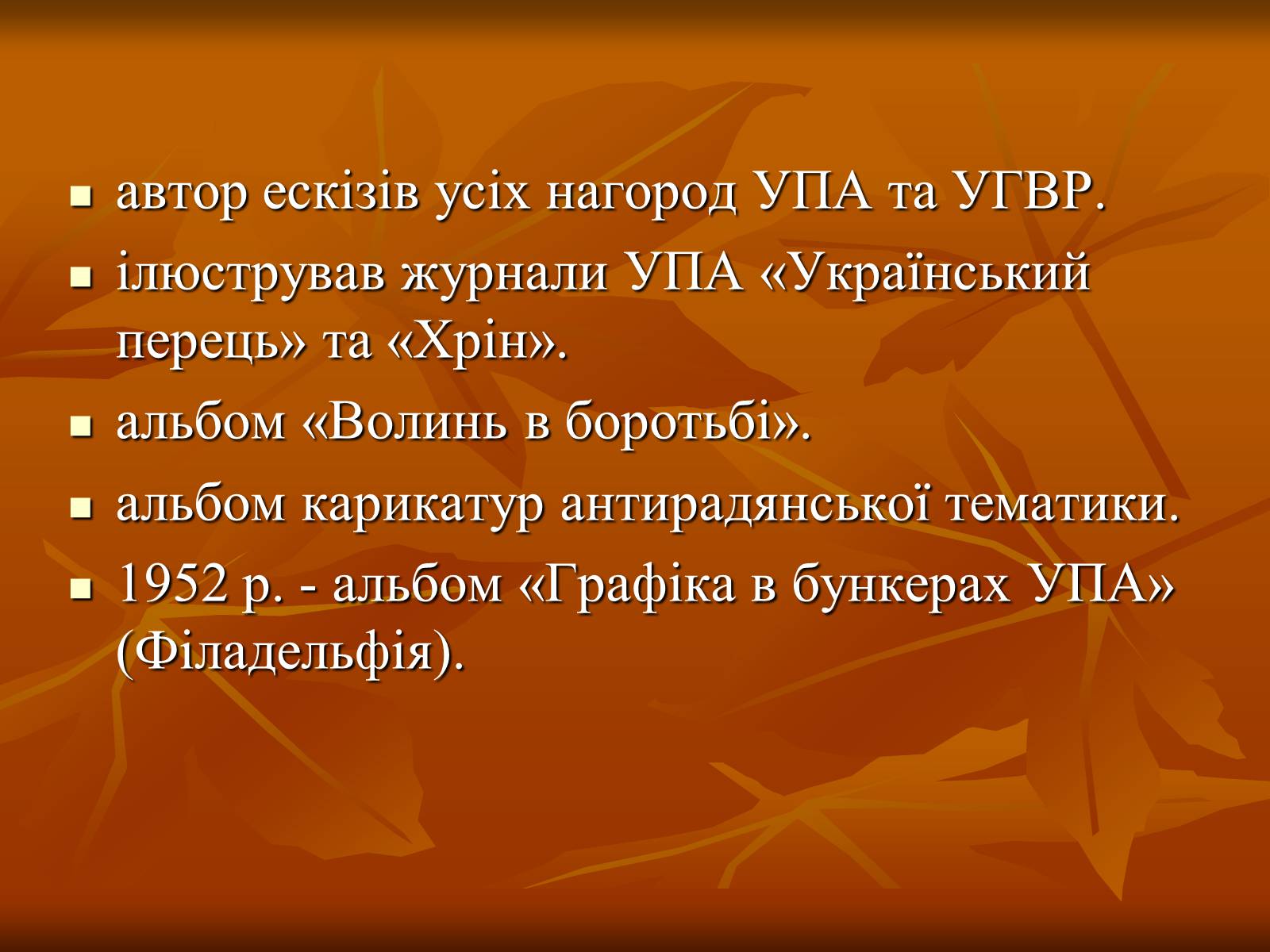 - автор ескізів усіх нагород УПА та УГВР.
- ілюстрував журнали УПА «Український перець» та «Хрін».
- альбом «Волинь в боротьбі».
- альбом карикатур антирадянської тематики.
- 1952 р. - альбом «Графіка в бункерах УПА» (Філадельфія).